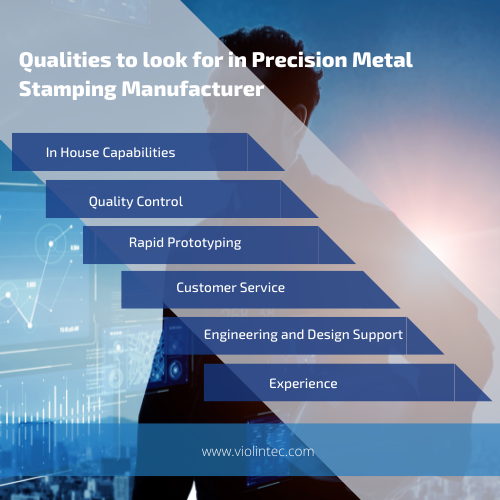 Qualities to look for in Precision Metal Stamping Manufacturer

In House Capabilities

Quality Control

Rapid Prototyping

Customer Service

Engineering and Design Support

Experience

www.violintec.com